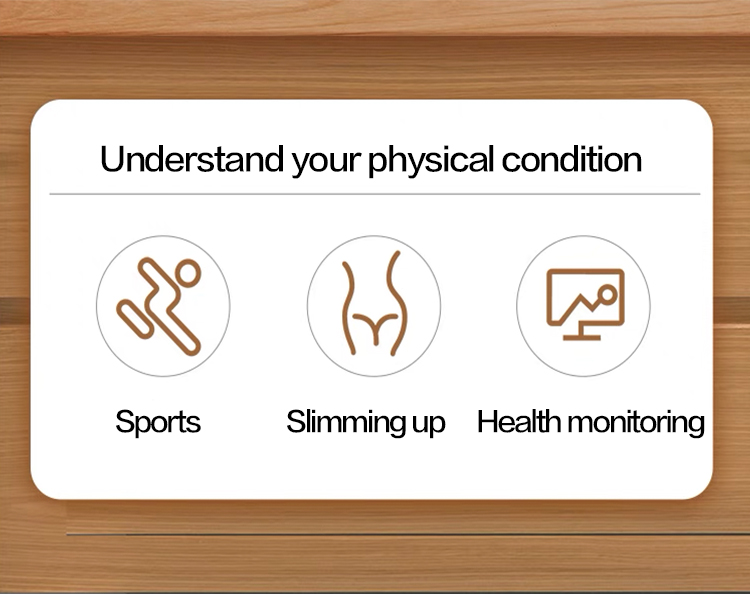 Understand your physical condition

Sports

Slimming up

Health monitoring